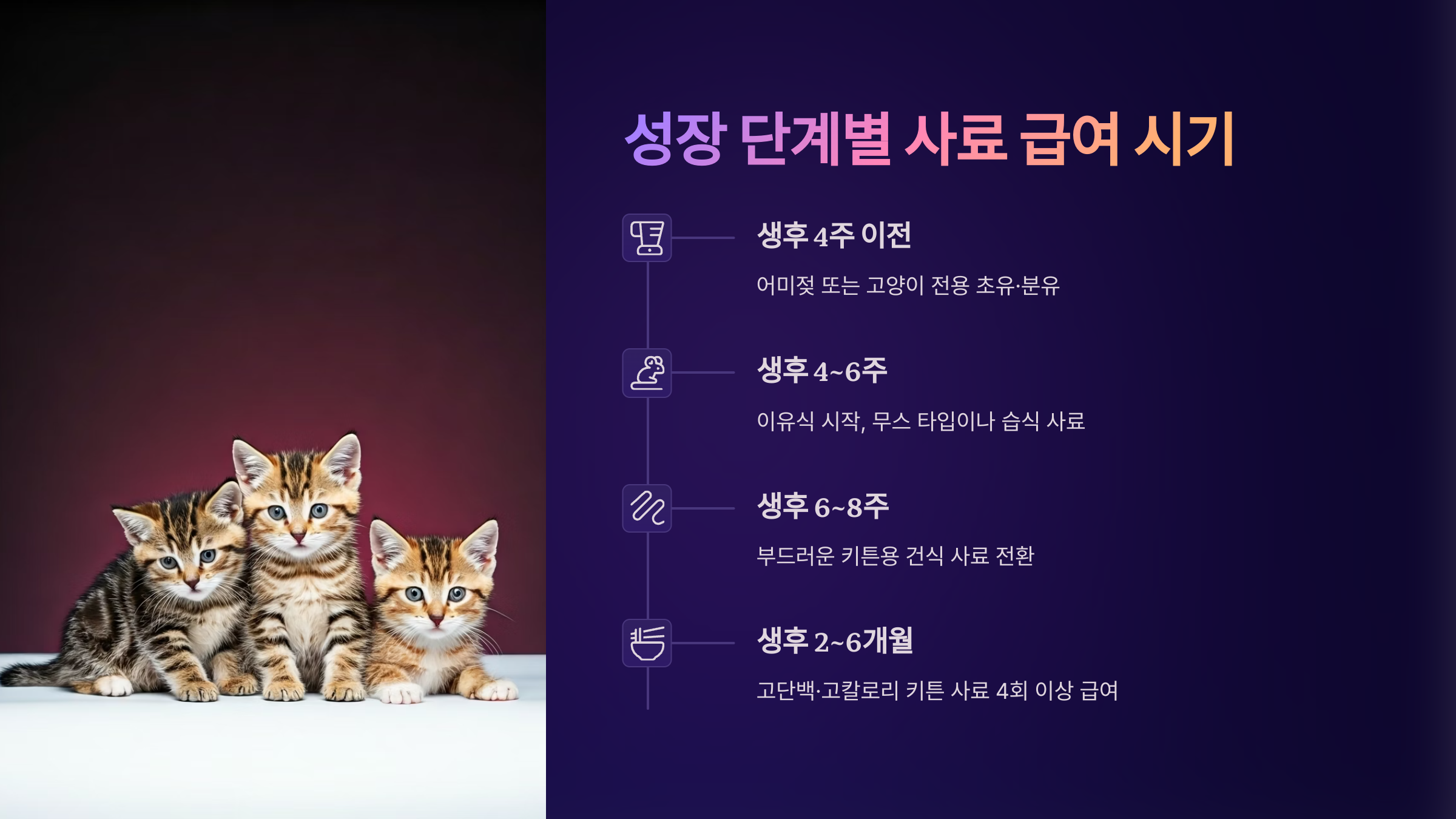 성장 단계별 사료 급여 시기

생후 4주 이전

어미젖 또는 고양이 전용 초유·분유

생후 4~6주

이유식 시작, 무스 타입이나 습식 사료

생후 6~8주

부드러운 키튼용 건식 사료 전환

생후 2~6개월

고단백·고칼로리 키튼 사료 4회 이상 급여